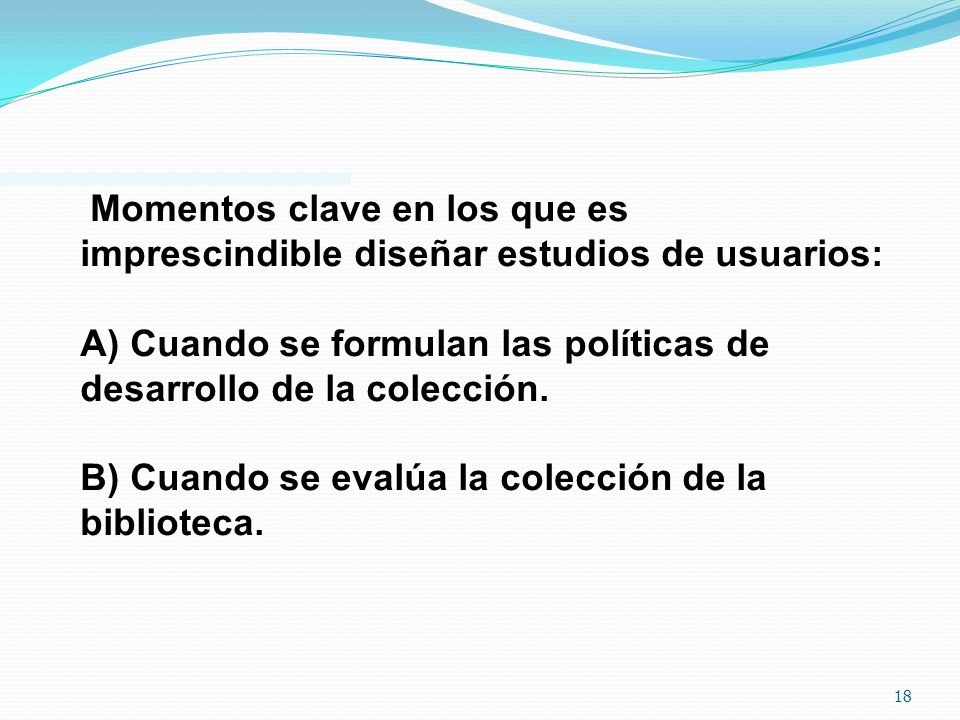 Momentos clave en los que es imprescindible diseñar estudios de usuarios:

A) Cuando se formulan las políticas de desarrollo de la colección.

B) Cuando se evalúa la colección de la biblioteca.

18